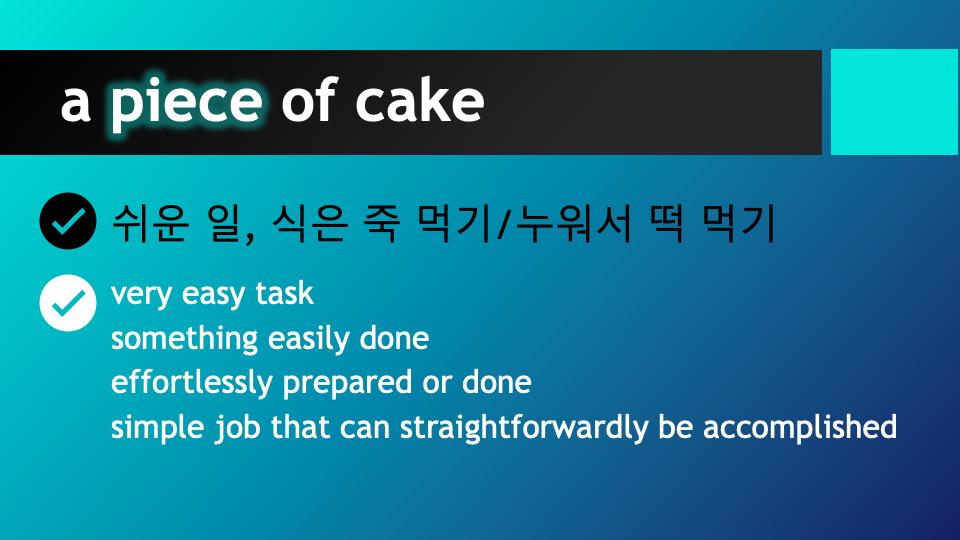 a piece of cake

쉬운 일, 식은 죽 먹기/누워서 떡 먹기

very easy task
something easily done
effortlessly prepared or done
simple job that can straightforwardly be accomplished